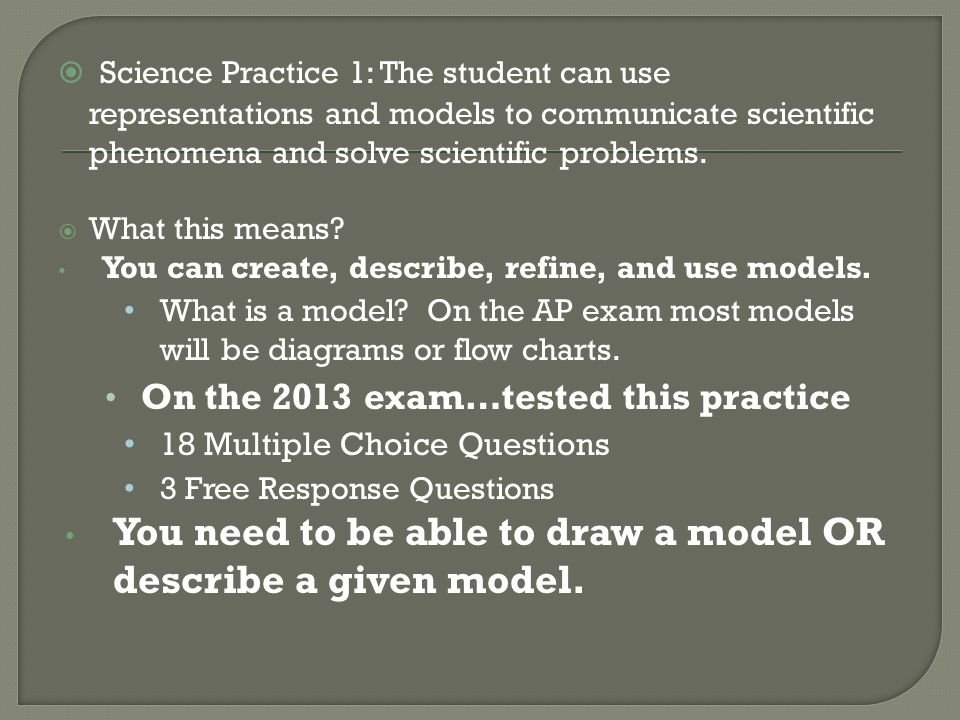 Science Practice 1: The student can use representations and models to communicate scientific phenomena and solve scientific problems.

What this means?

You can create, describe, refine, and use models.

What is a model? On the AP exam most models will be diagrams or flow charts.

On the 2013 exam…tested this practice

18 Multiple Choice Questions

3 Free Response Questions

You need to be able to draw a model OR describe a given model.